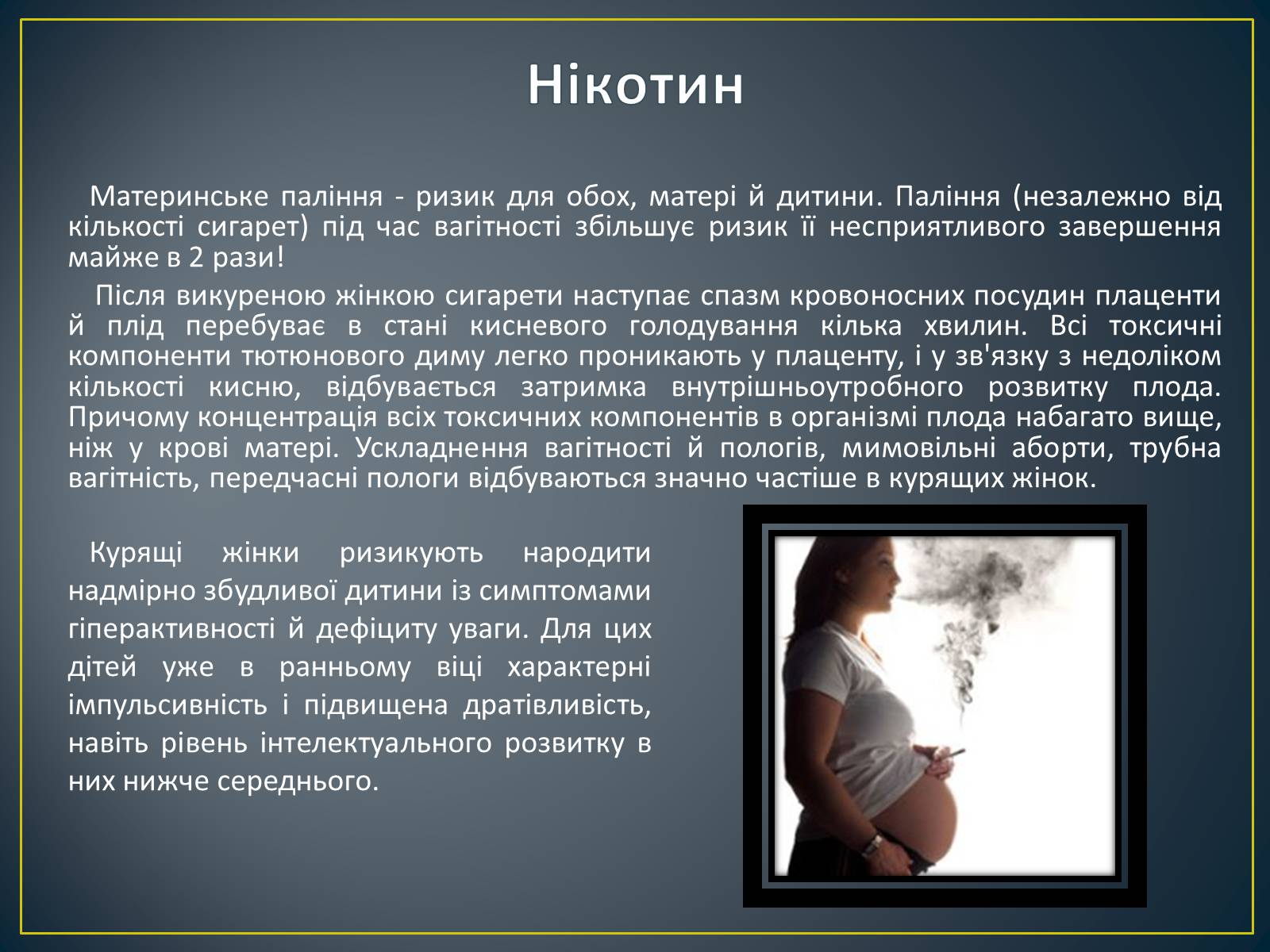 Нікотин

Материнське паління - ризик для обох, матері й дитини. Паління (незалежно від кількості сигарет) під час вагітності збільшує ризик її несприятливого завершення майже в 2 рази!

Після викуреною жінкою сигарети наступає спазм кровоносних посудин плаценти й плід перебуває в стані кисневого голодування кілька хвилин. Всі токсичні компоненти тютюнового диму легко проникають у плаценту, і у зв'язку з недоліком кількості кисню, відбувається затримка внутрішньоутробного розвитку плода. Причому концентрація всіх токсичних компонентів в організмі плода набагато вище, ніж у крові матері. Ускладнення вагітності й пологів, мимовільні аборти, трубна вагітність, передчасні пологи відбуваються значно частіше в курящих жінок.

Курящі жінки ризикують народити надмірно збудливої дитини із симптомами гіперактивності й дефіциту уваги. Для цих дітей уже в ранньому віці характерні імпульсивність і підвищена дратівливість, навіть рівень інтелектуального розвитку в них нижче середнього.